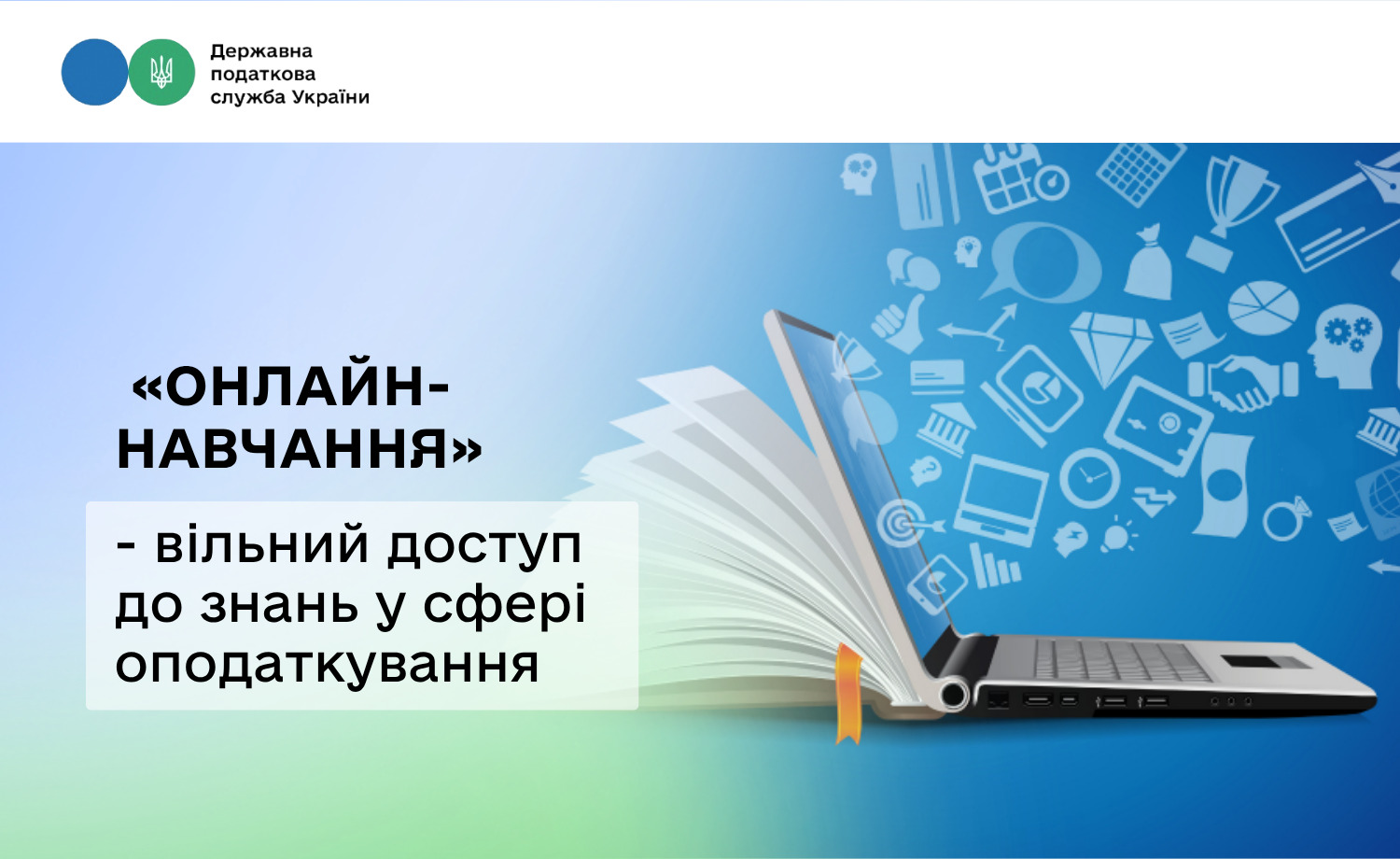 Державна податкова служба України

«ОНЛАЙН-НАВЧАННЯ»

- вільний доступ до знань у сфері оподаткування